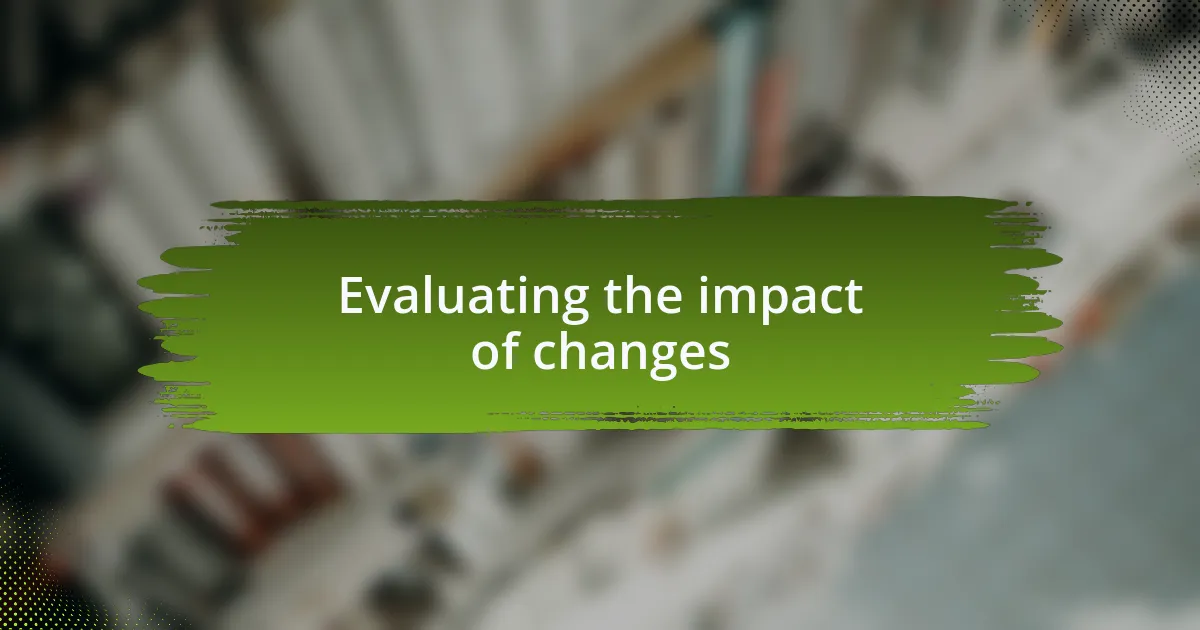 Evaluating the impact of changes